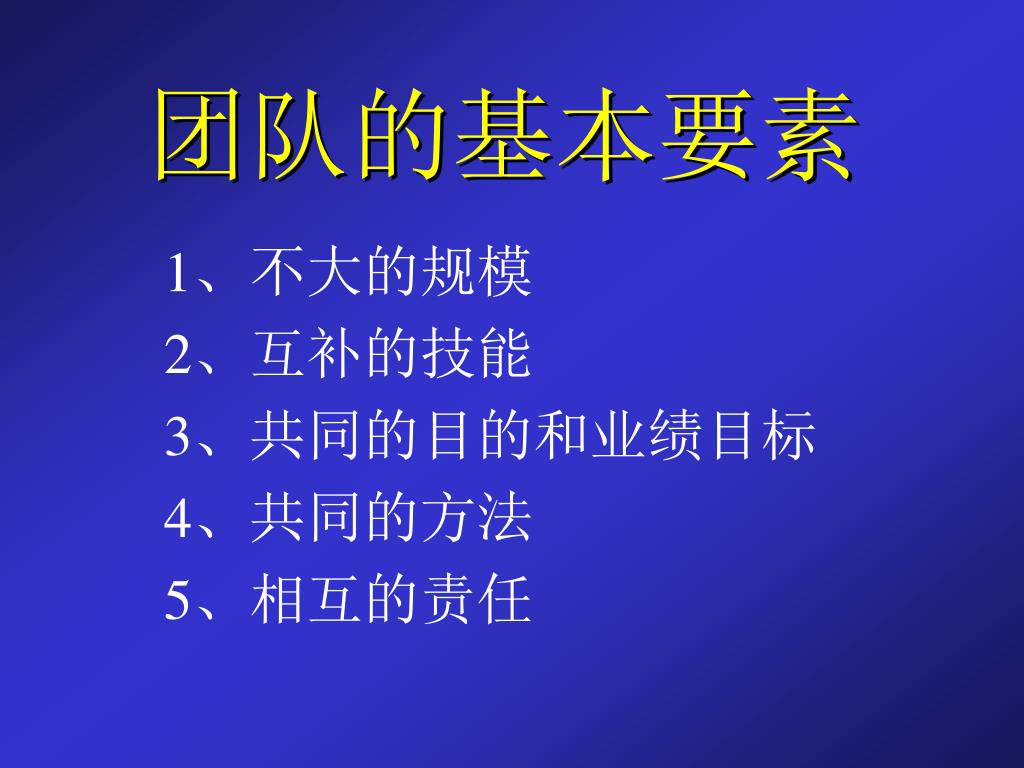 团队的基本要素

1、不大的规模
2、互补的技能
3、共同的目的和业绩目标
4、共同的方法
5、相互的责任